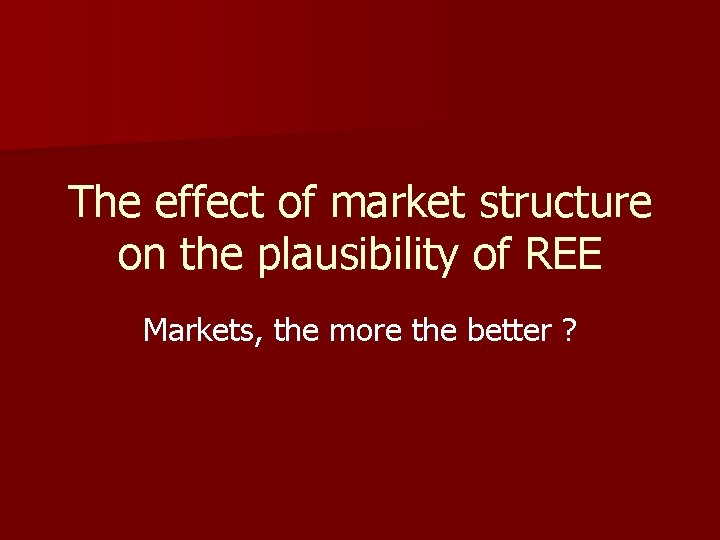 The effect of market structure on the plausibility of REE

Markets, the more the better ?